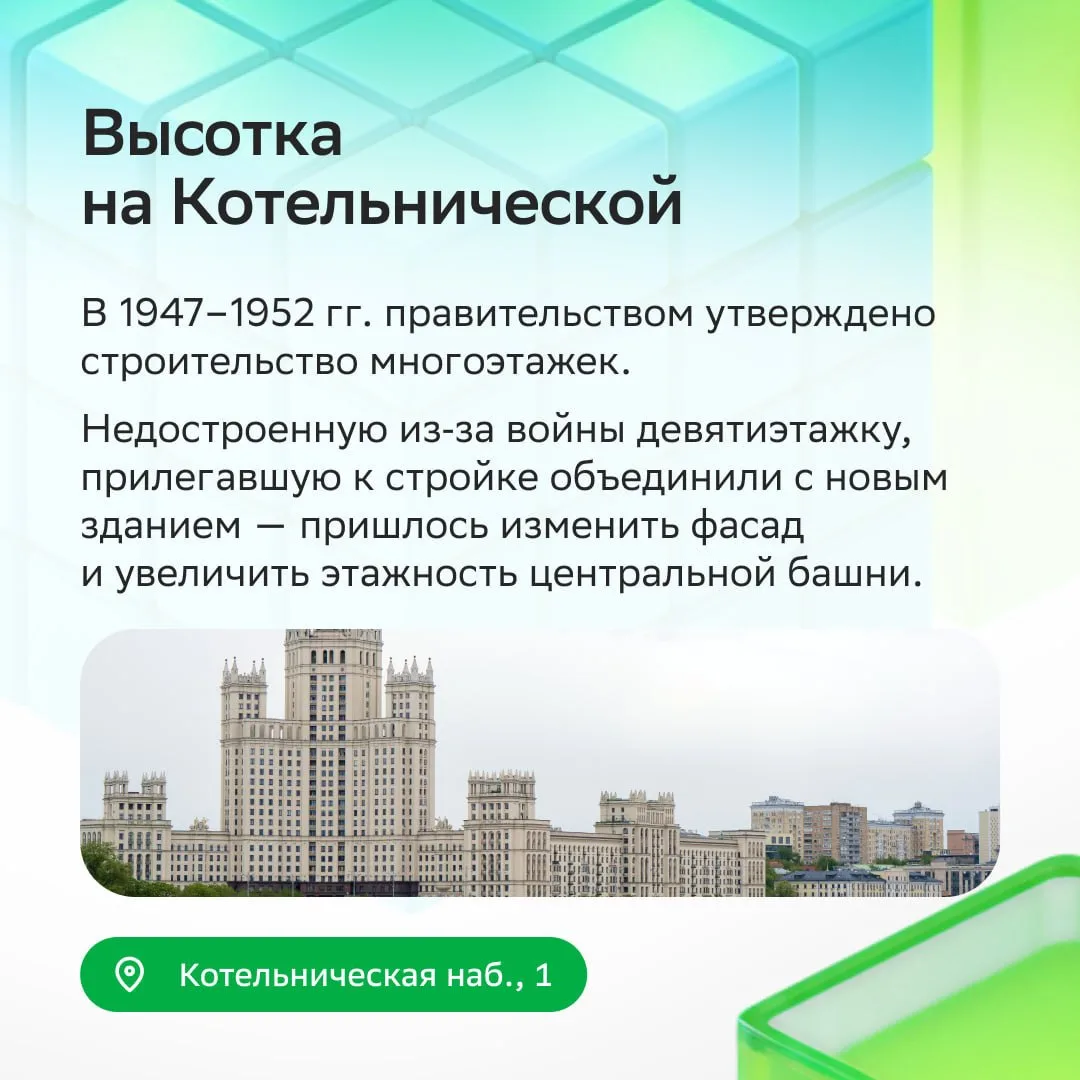 Высотка на Котельнической

В 1947–1952 гг. правительством утверждено строительство многоэтажек.

Недостроенную из-за войны девятиэтажку, прилегавшую к стройке объединили с новым зданием — пришлось изменить фасад и увеличить этажность центральной башни.

Котельническая наб., 1